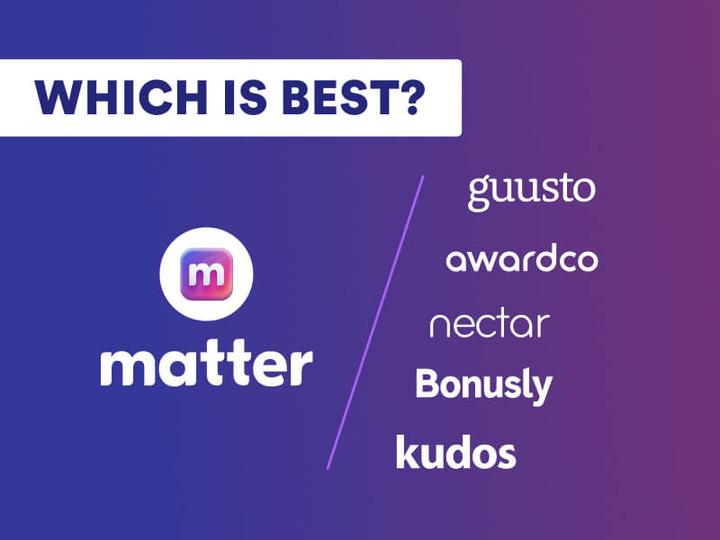 WHICH IS BEST?

m

matter

guusto

awardco

nectar

Bonusly

kudos